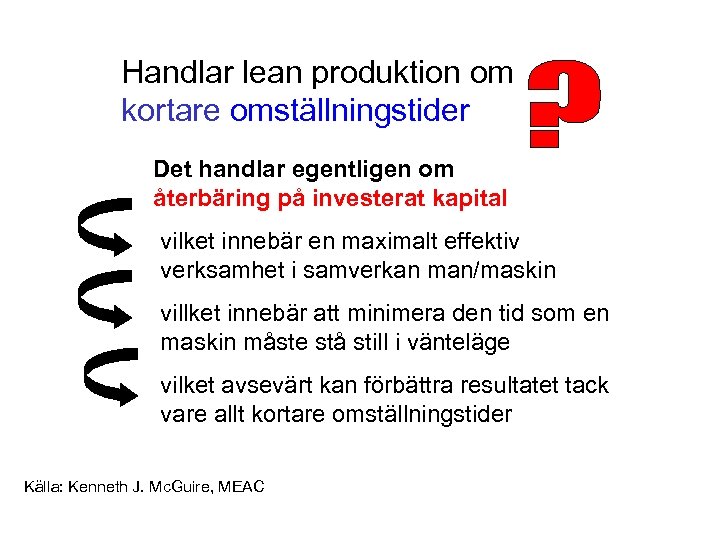 Handlar lean produktion om kortare omställningstider

?

Det handlar egentligen om återbäring på investerat kapital

vilket innebär en maximalt effektiv verksamhet i samverkan man/maskin

villket innebär att minimera den tid som en maskin måste stå still i vänteläge

vilket avsevärt kan förbättra resultatet tack vare allt kortare omställningstider

Källa: Kenneth J. McGuire, MEAC